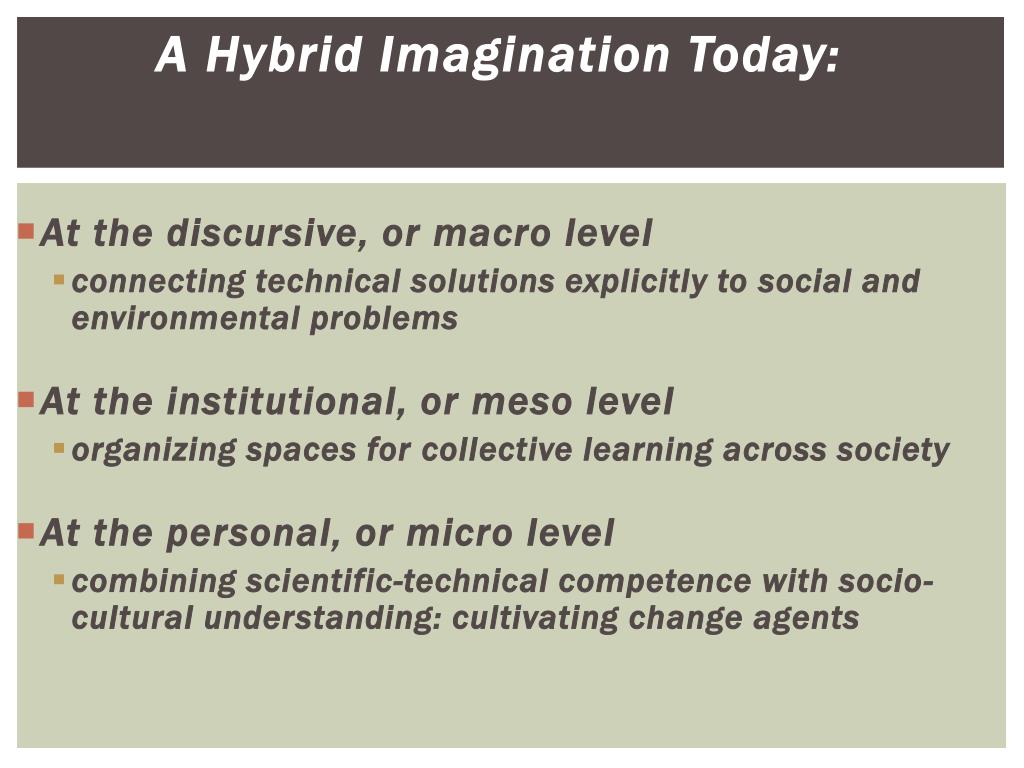 A Hybrid Imagination Today:

At the discursive, or macro level

connecting technical solutions explicitly to social and environmental problems

At the institutional, or meso level

organizing spaces for collective learning across society

At the personal, or micro level

combining scientific-technical competence with socio-cultural understanding: cultivating change agents